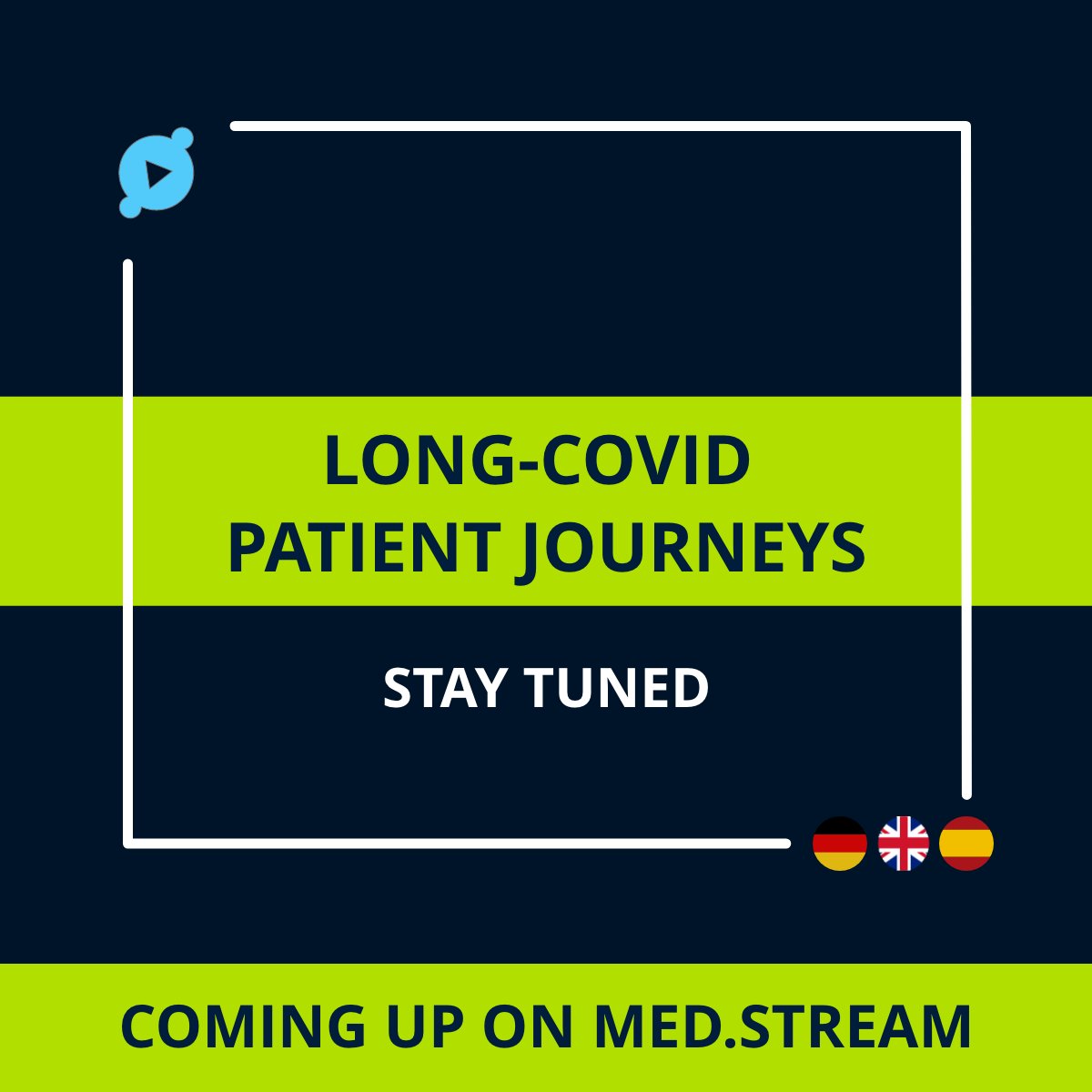 LONG-COVID
PATIENT JOURNEYS

STAY TUNED

COMING UP ON MED.STREAM